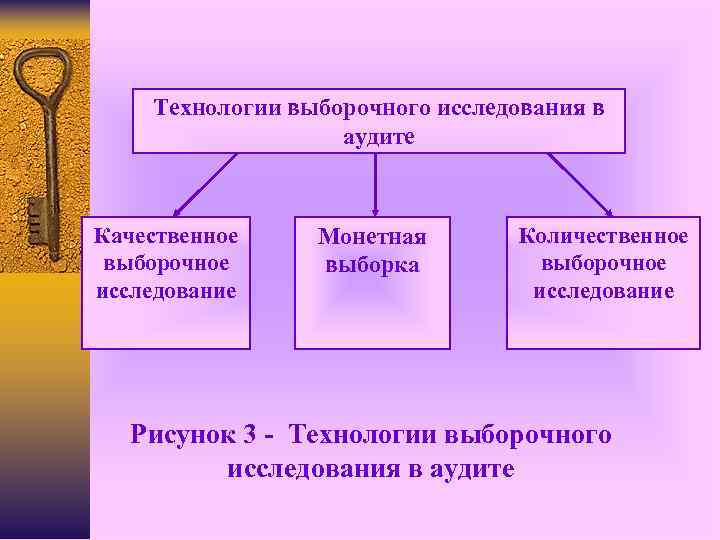 Технологии выборочного исследования в аудите

Качественное выборочное исследование

Монетная выборка

Количественное выборочное исследование

Рисунок 3 - Технологии выборочного исследования в аудите